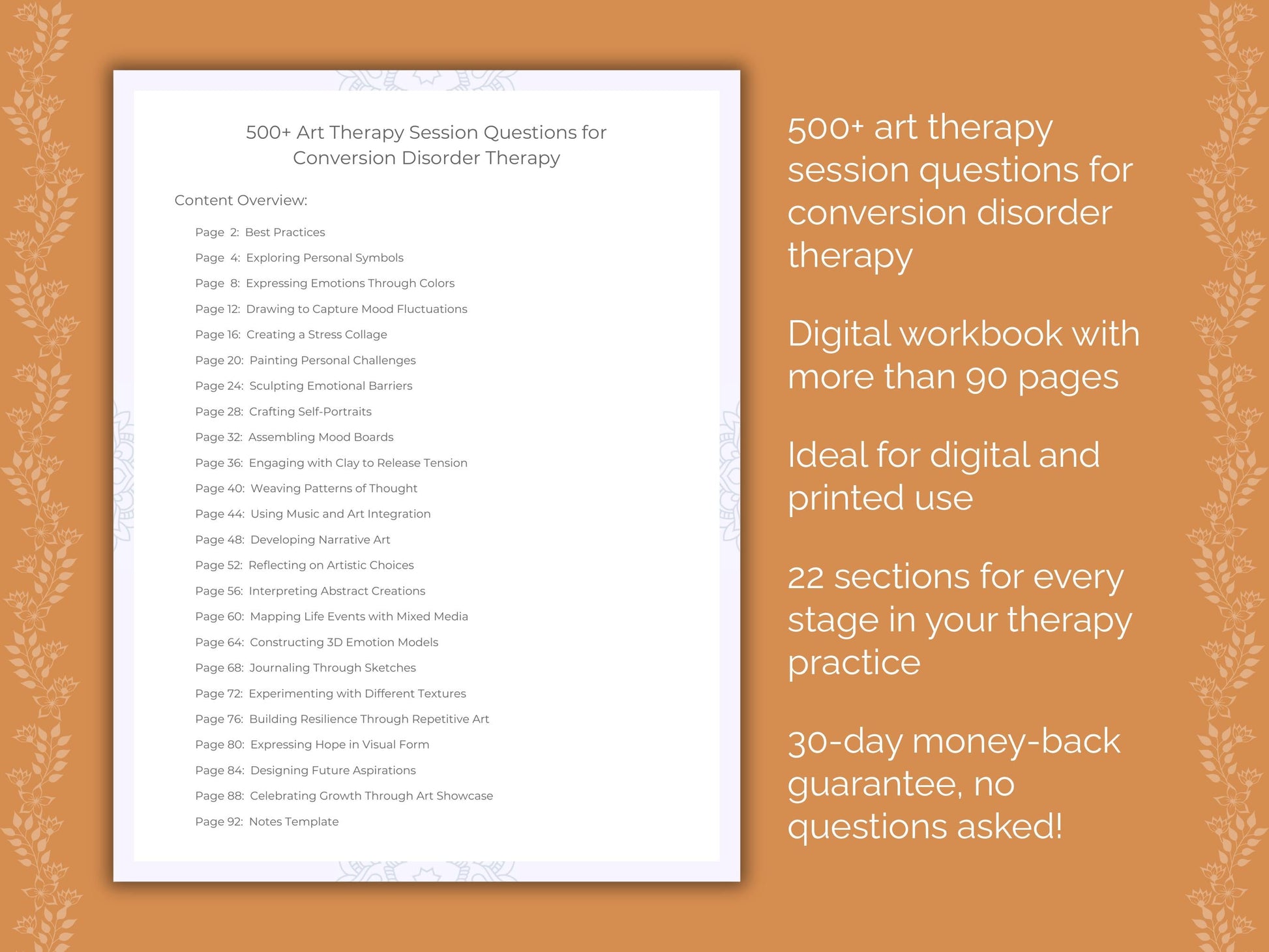 500+ Art Therapy Session Questions for Conversion Disorder Therapy

Content Overview:

Page 2: Best Practices
Page 4: Exploring Personal Symbols
Page 8: Expressing Emotions Through Colors
Page 12: Drawing to Capture Mood Fluctuations
Page 16: Creating a Stress Collage
Page 20: Painting Personal Challenges
Page 24: Sculpting Emotional Barriers
Page 28: Crafting Self-Portraits
Page 32: Assembling Mood Boards
Page 36: Engaging with Clay to Release Tension
Page 40: Weaving Patterns of Thought
Page 44: Using Music and Art Integration
Page 48: Developing Narrative Art
Page 52: Reflecting on Artistic Choices
Page 56: Interpreting Abstract Creations
Page 60: Mapping Life Events with Mixed Media
Page 64: Constructing 3D Emotion Models
Page 68: Journaling Through Sketches
Page 72: Experimenting with Different Textures
Page 76: Building Resilience Through Repetitive Art
Page 80: Expressing Hope in Visual Form
Page 84: Designing Future Aspirations
Page 88: Celebrating Growth Through Art Showcase
Page 92: Notes Template

500+ art therapy session questions for conversion disorder therapy

Digital workbook with more than 90 pages

Ideal for digital and printed use

22 sections for every stage in your therapy practice

30-day money-back guarantee, no questions asked!